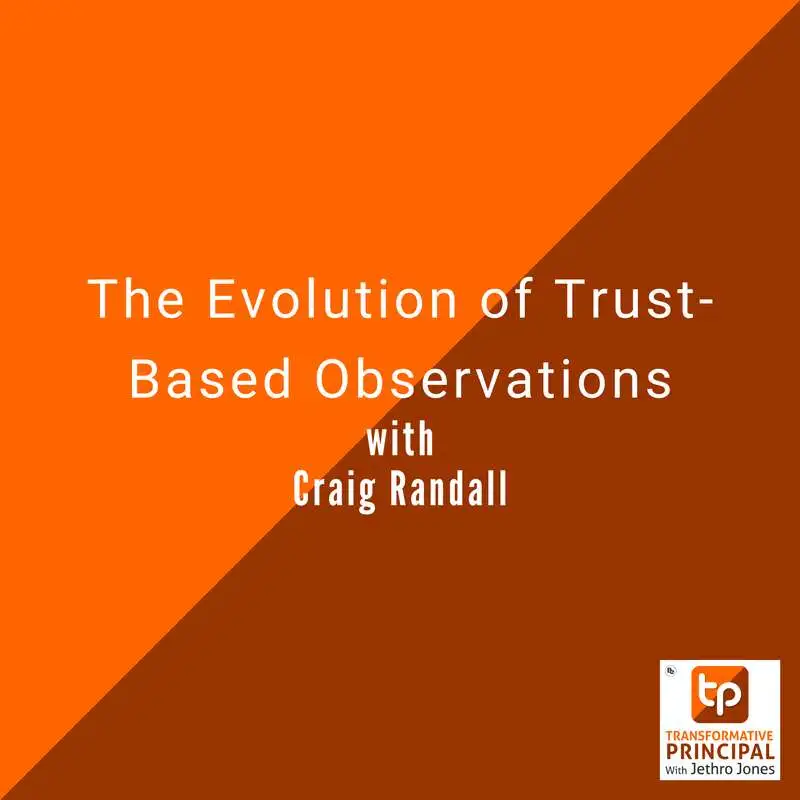 The Evolution of Trust-Based Observations
with
Craig Randall

tp
TRANSFORMATIVE
PRINCIPAL
With Jethro Jones